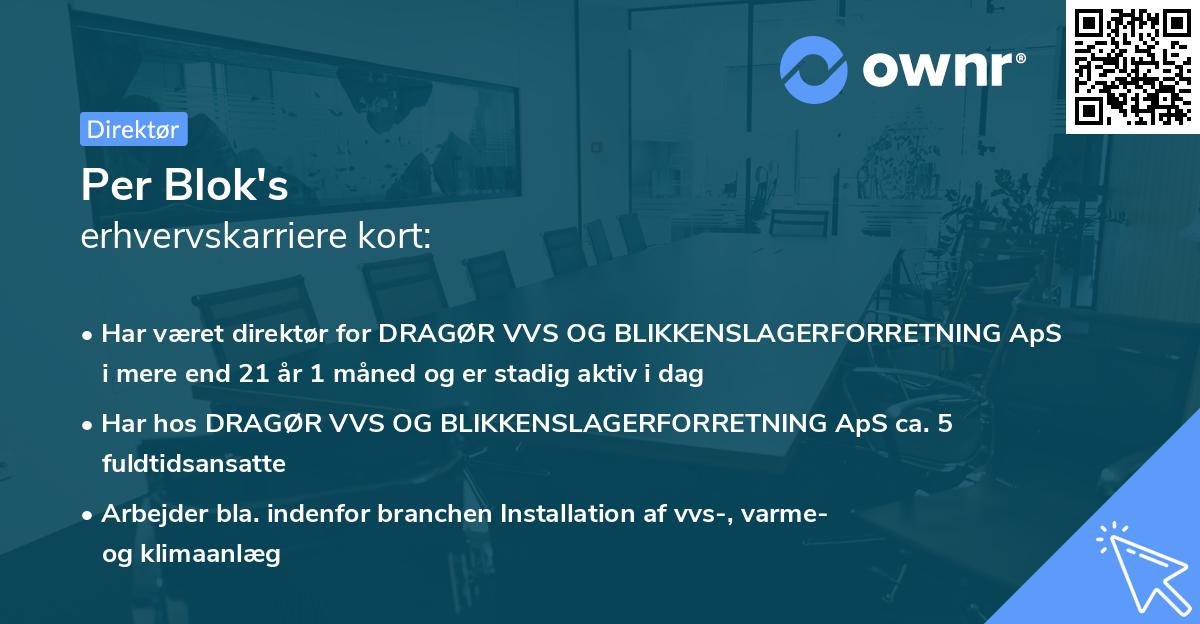 ownr®

Direktør

Per Blok's
erhvervskarriere kort:

• Har været direktør for DRAGØR VVS OG BLIKKENSLAGERFORRETNING ApS i mere end 21 år 1 måned og er stadig aktiv i dag

• Har hos DRAGØR VVS OG BLIKKENSLAGERFORRETNING ApS ca. 5 fuldtidsansatte

• Arbejder bla. indenfor branchen Installation af vvs-, varme- og klimaanlæg